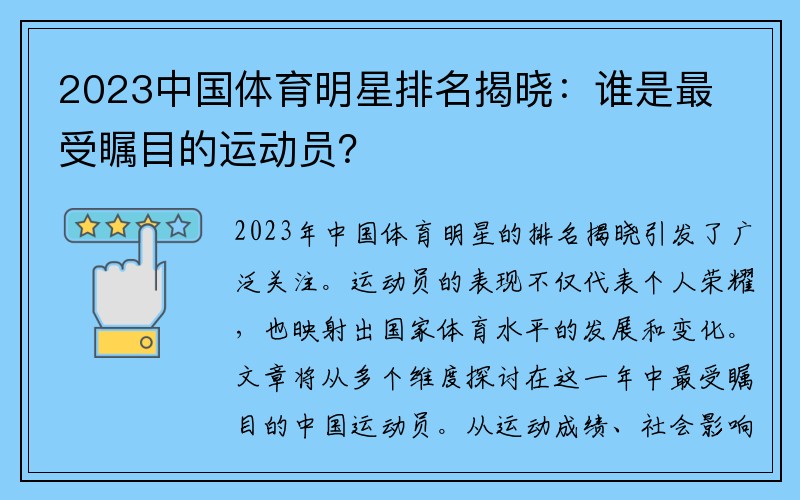 2023中国体育明星排名揭晓：谁是最受瞩目的运动员？

2023年中国体育明星的排名揭晓引发了广泛关注。运动员的表现不仅代表个人荣耀，也映射出国家体育水平的发展和变化。文章将从多个维度探讨在这一年中最受瞩目的中国运动员。从运动成绩、社会影响